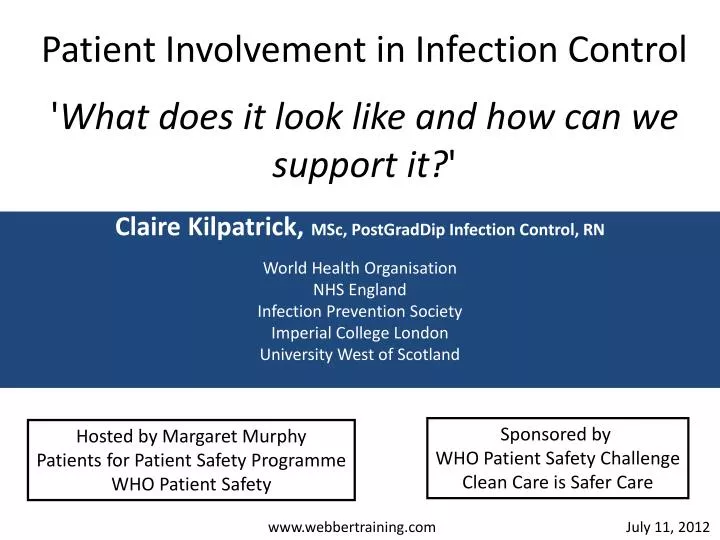 Patient Involvement in Infection Control

'What does it look like and how can we support it?'

Claire Kilpatrick, MSc, PostGradDip Infection Control, RN

World Health Organisation
NHS England
Infection Prevention Society
Imperial College London
University West of Scotland

Hosted by Margaret Murphy
Patients for Patient Safety Programme
WHO Patient Safety

Sponsored by
WHO Patient Safety Challenge
Clean Care is Safer Care

www.webbertraining.com

July 11, 2012